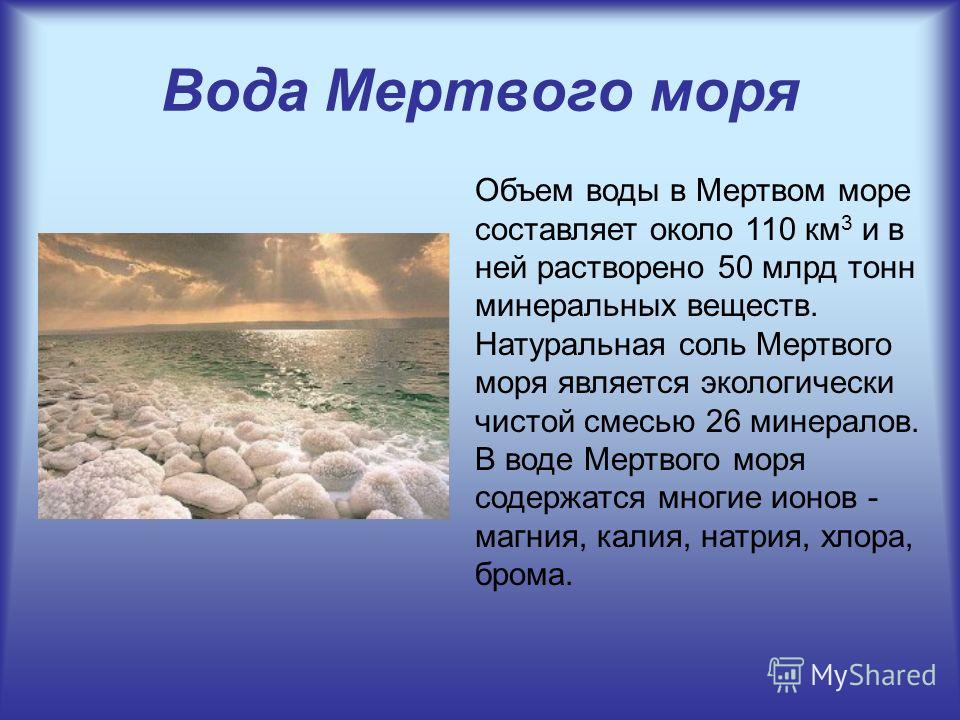 Вода Мертвого моря

Объем воды в Мертвом море составляет около 110 км$^3$ и в ней растворено 50 млрд тонн минеральных веществ. Натуральная соль Мертвого моря является экологически чистой смесью 26 минералов. В воде Мертвого моря содержатся многие ионов - магния, калия, натрия, хлора, брома.

MyShared